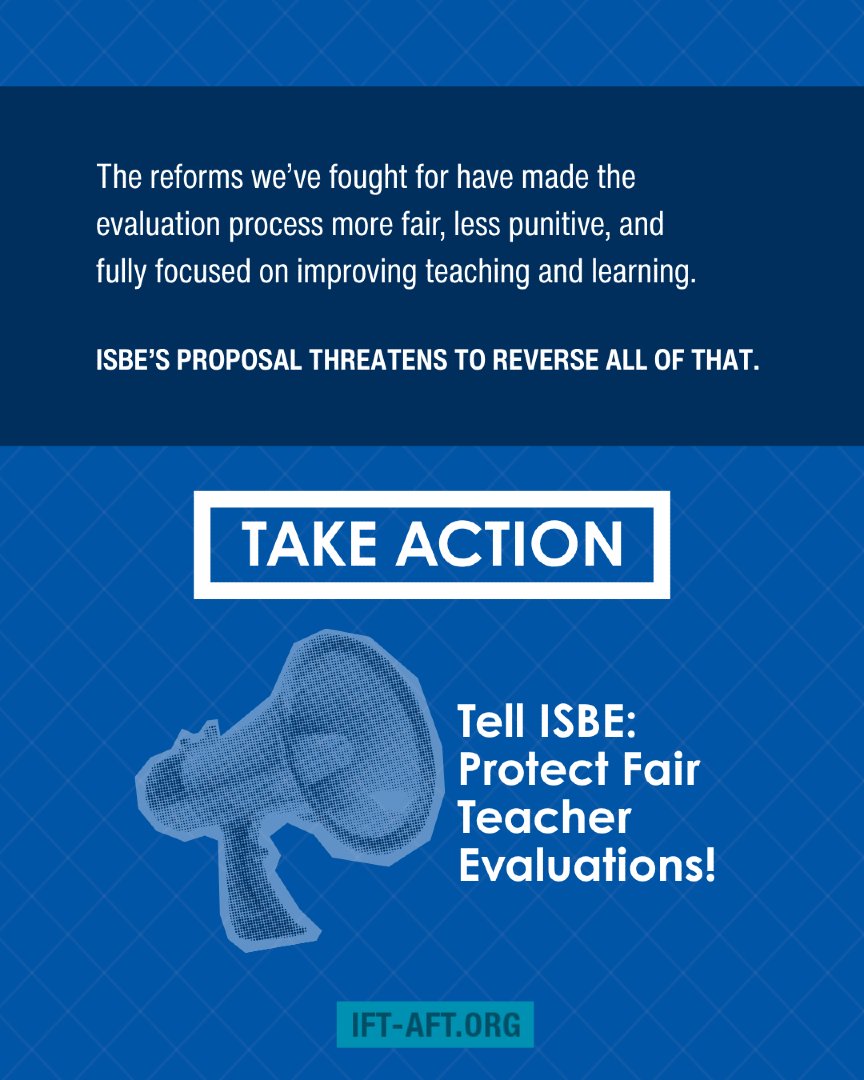 The reforms we've fought for have made the evaluation process more fair, less punitive, and fully focused on improving teaching and learning.

ISBE'S PROPOSAL THREATENS TO REVERSE ALL OF THAT.

TAKE ACTION

Tell ISBE: Protect Fair Teacher Evaluations!

IFT-AFT.ORG